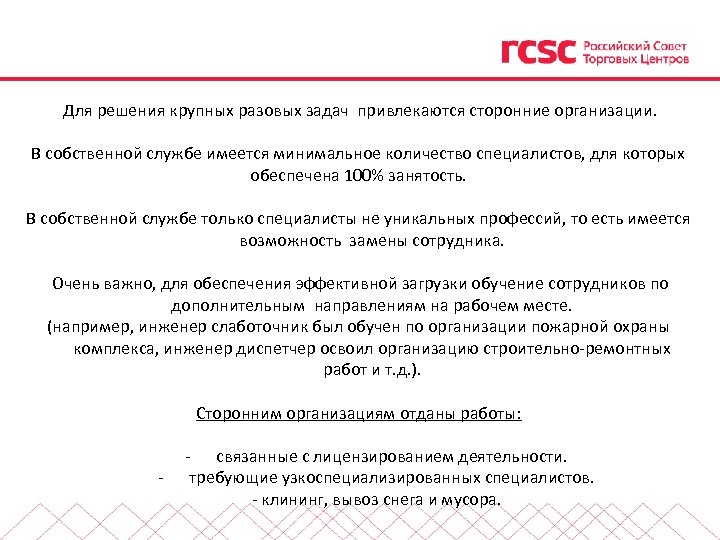 rcsc Российский Совет Торговых Центров

Для решения крупных разовых задач привлекаются сторонние организации.

В собственной службе имеется минимальное количество специалистов, для которых обеспечена 100% занятость.

В собственной службе только специалисты не уникальных профессий, то есть имеется возможность замены сотрудника.

Очень важно, для обеспечения эффективной загрузки обучение сотрудников по дополнительным направлениям на рабочем месте.
(например, инженер слаботочник был обучен по организации пожарной охраны комплекса, инженер диспетчер освоил организацию строительно-ремонтных работ и т.д.).

Сторонним организациям отданы работы:

- связанные с лицензированием деятельности.
- требующие узкоспециализированных специалистов.
- клининг, вывоз снега и мусора.